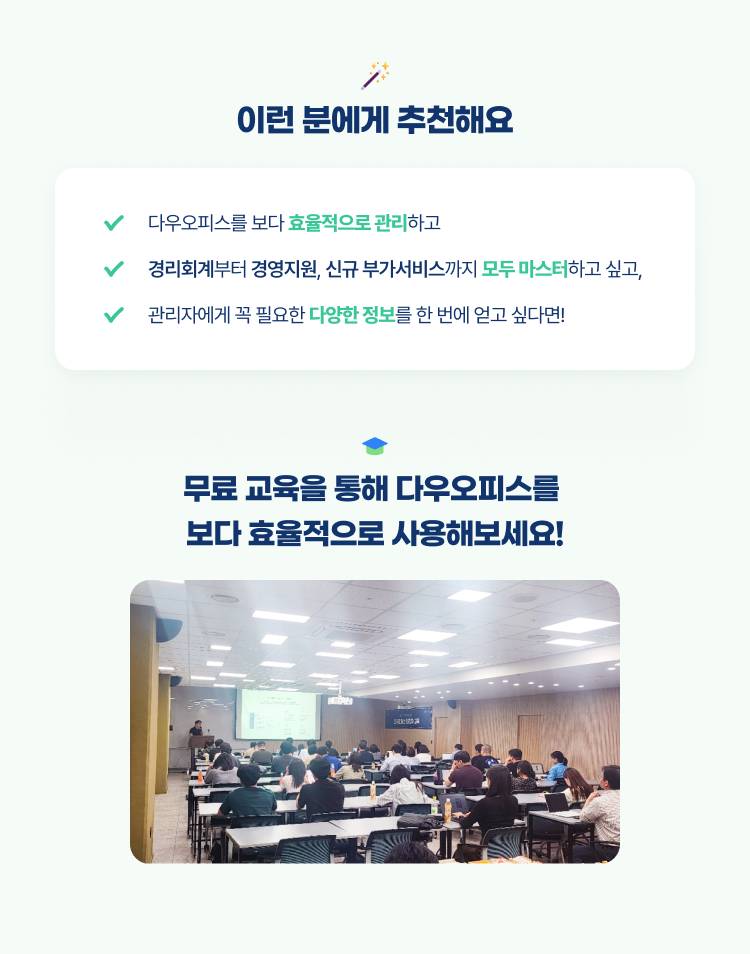 이런 분에게 추천해요

다우오피스를 보다 효율적으로 관리하고

경리회계부터 경영지원, 신규 부가서비스까지 모두 마스터하고 싶고,

관리자에게 꼭 필요한 다양한 정보를 한 번에 얻고 싶다면!

무료 교육을 통해 다우오피스를 보다 효율적으로 사용해보세요!